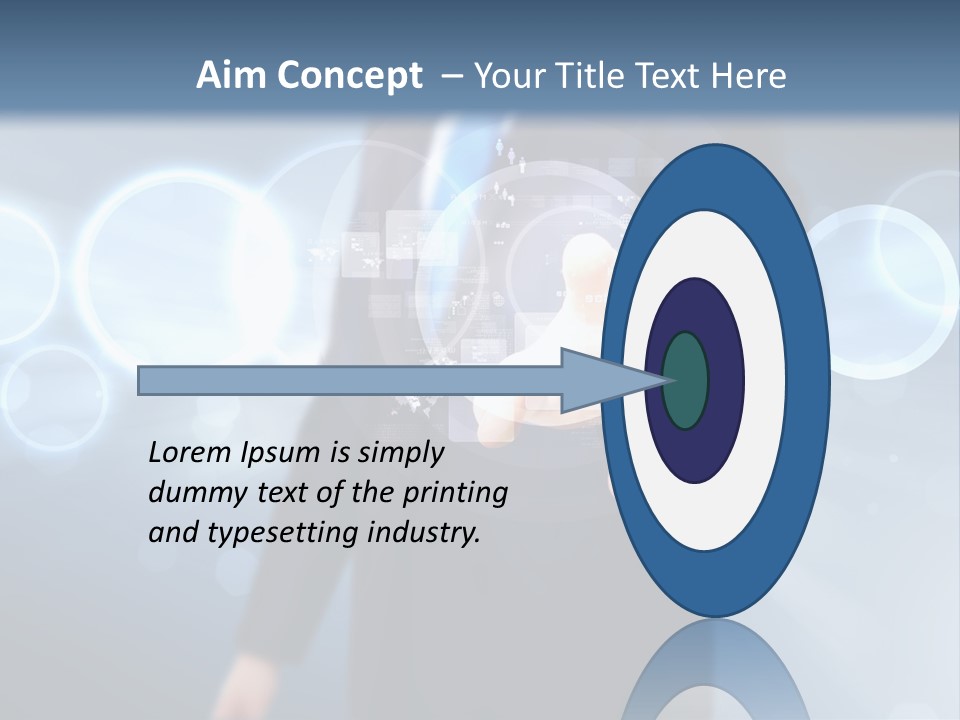 Aim Concept – Your Title Text Here

Lorem Ipsum is simply dummy text of the printing and typesetting industry.